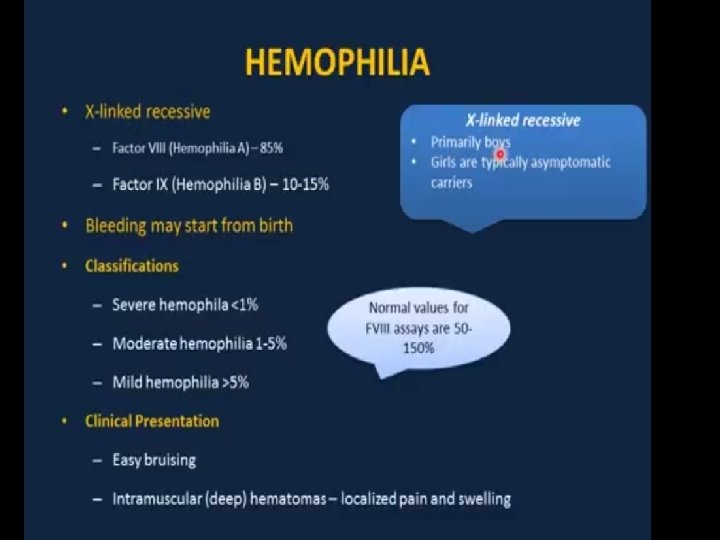 HEMOPHILIA

• X-linked recessive

– Factor VIII (Hemophilia A) – 85%

– Factor IX (Hemophilia B) – 10-15%

• Bleeding may start from birth

• Classifications

– Severe hemophila <1%

– Moderate hemophilia 1-5%

– Mild hemophilia >5%

• Clinical Presentation

– Easy bruising

– Intramuscular (deep) hematomas – localized pain and swelling

X-linked recessive

• Primarily boys

• Girls are typically asymptomatic carriers

Normal values for FVIII assays are 50-150%